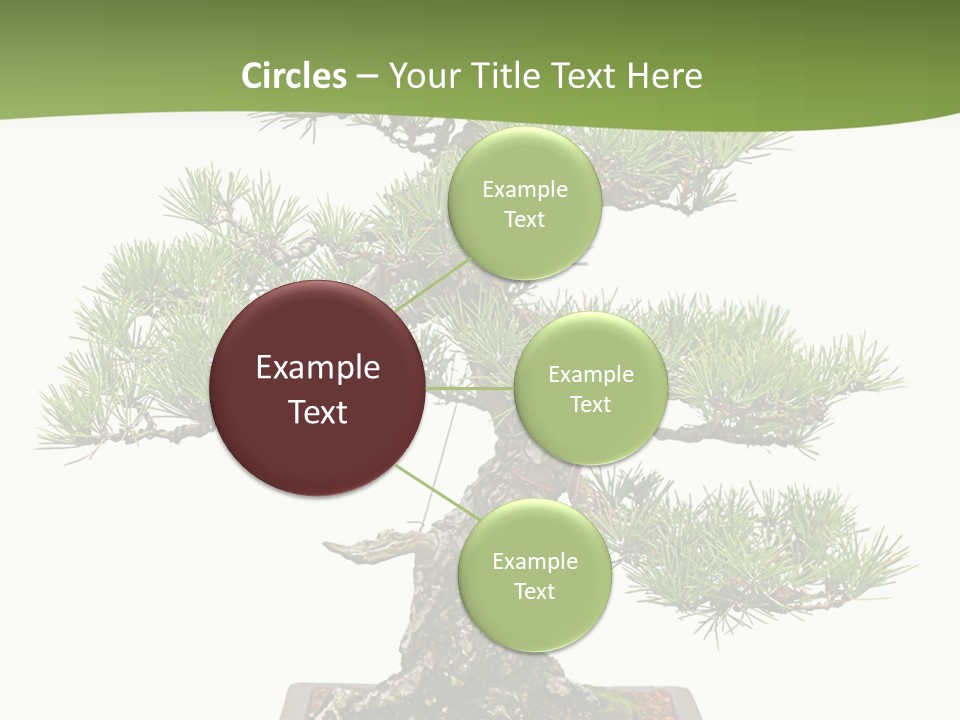 Circles – Your Title Text Here

Example Text

Example Text

Example Text

Example Text